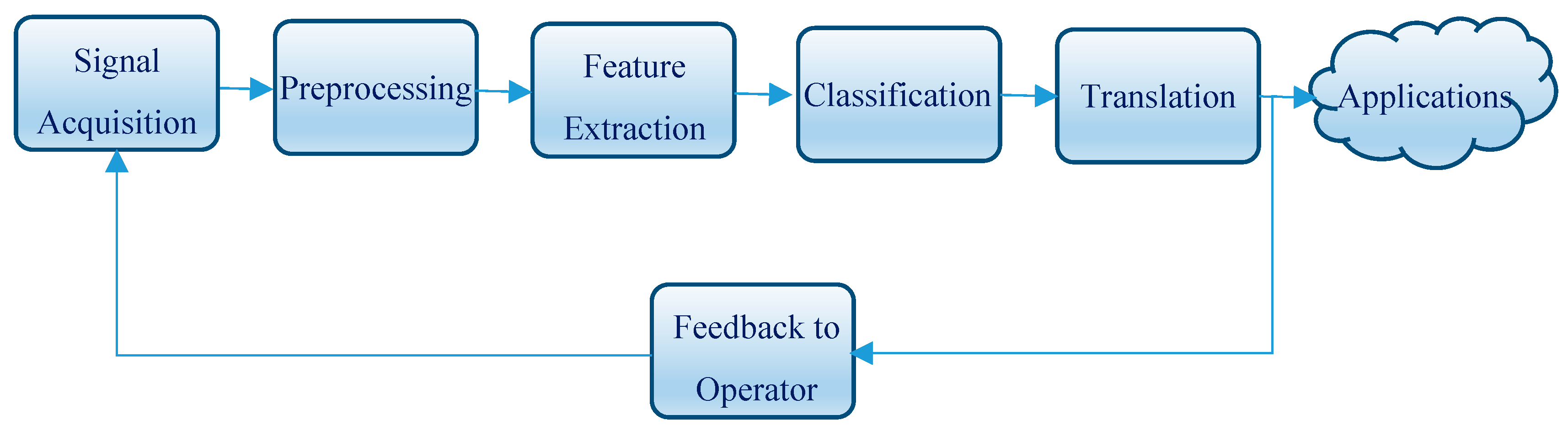 Signal Acquisition

Preprocessing

Feature Extraction

Classification

Translation

Applications

Feedback to Operator